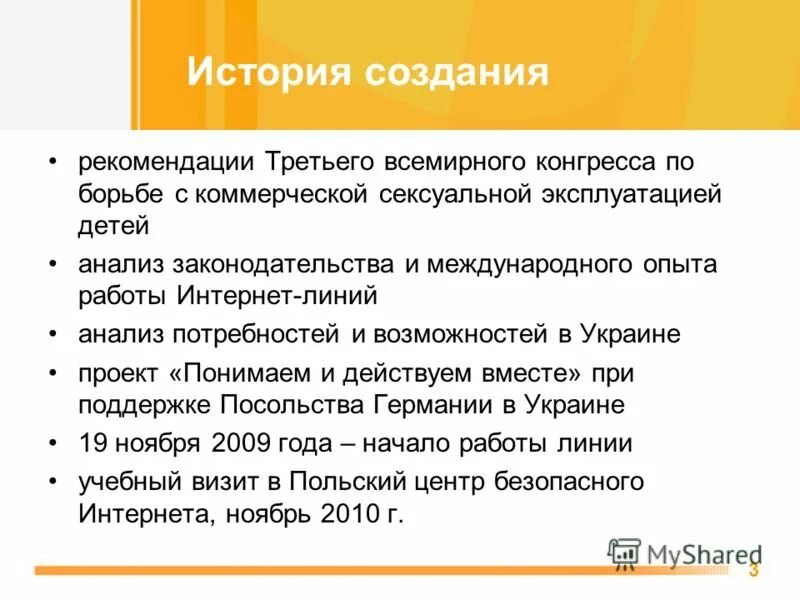 История создания

• рекомендации Третьего всемирного конгресса по борьбе с коммерческой сексуальной эксплуатацией детей
• анализ законодательства и международного опыта работы Интернет-линий
• анализ потребностей и возможностей в Украине
• проект «Понимаем и действуем вместе» при поддержке Посольства Германии в Украине
• 19 ноября 2009 года – начало работы линии
• учебный визит в Польский центр безопасного Интернета, ноябрь 2010 г.

MyShared

3